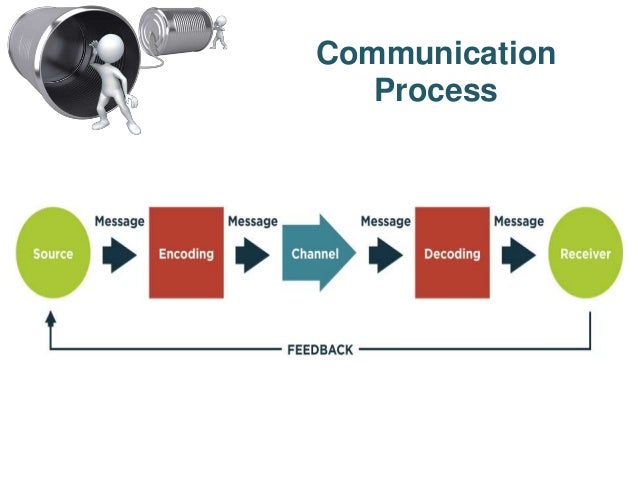 Communication Process

Source
Message
Encoding
Message
Channel
Message
Decoding
Message
Receiver

FEEDBACK